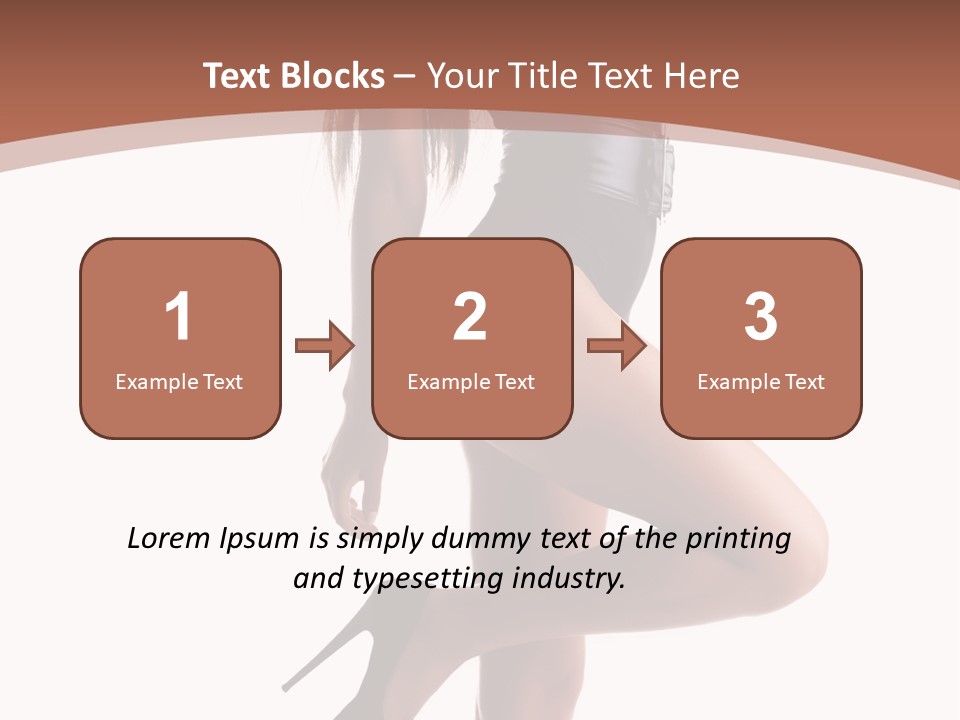 Text Blocks – Your Title Text Here

1
Example Text

2
Example Text

3
Example Text

Lorem Ipsum is simply dummy text of the printing and typesetting industry.